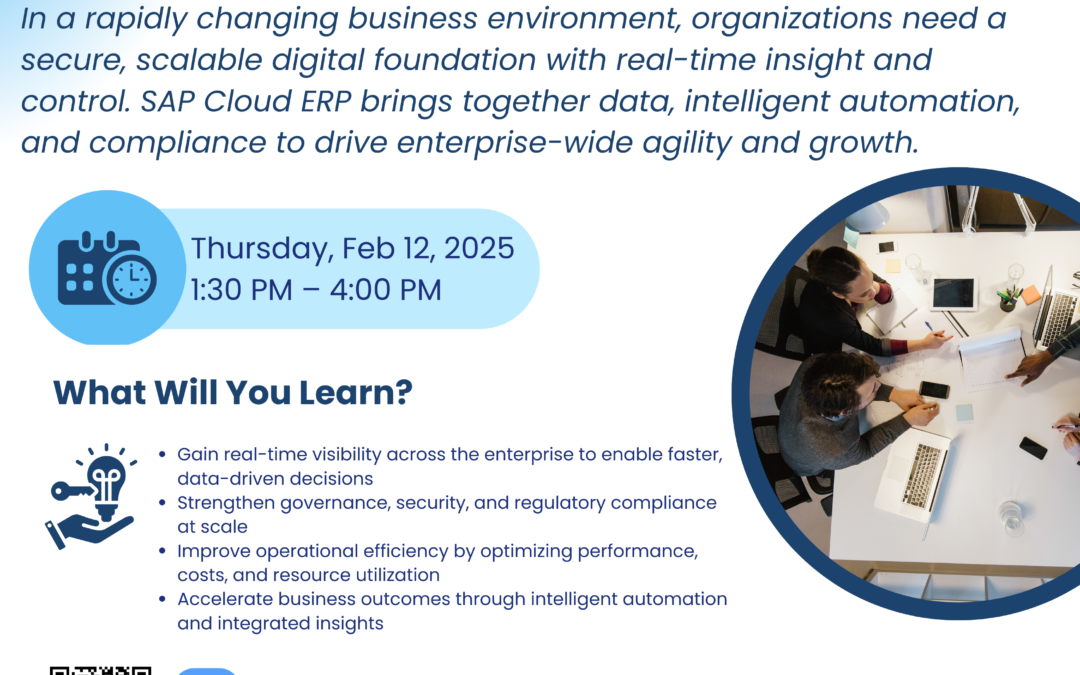 In a rapidly changing business environment, organizations need a secure, scalable digital foundation with real-time insight and control. SAP Cloud ERP brings together data, intelligent automation, and compliance to drive enterprise-wide agility and growth.

Thursday, Feb 12, 2025
1:30 PM – 4:00 PM

What Will You Learn?

- Gain real-time visibility across the enterprise to enable faster, data-driven decisions
- Strengthen governance, security, and regulatory compliance at scale
- Improve operational efficiency by optimizing performance, costs, and resource utilization
- Accelerate business outcomes through intelligent automation and integrated insights